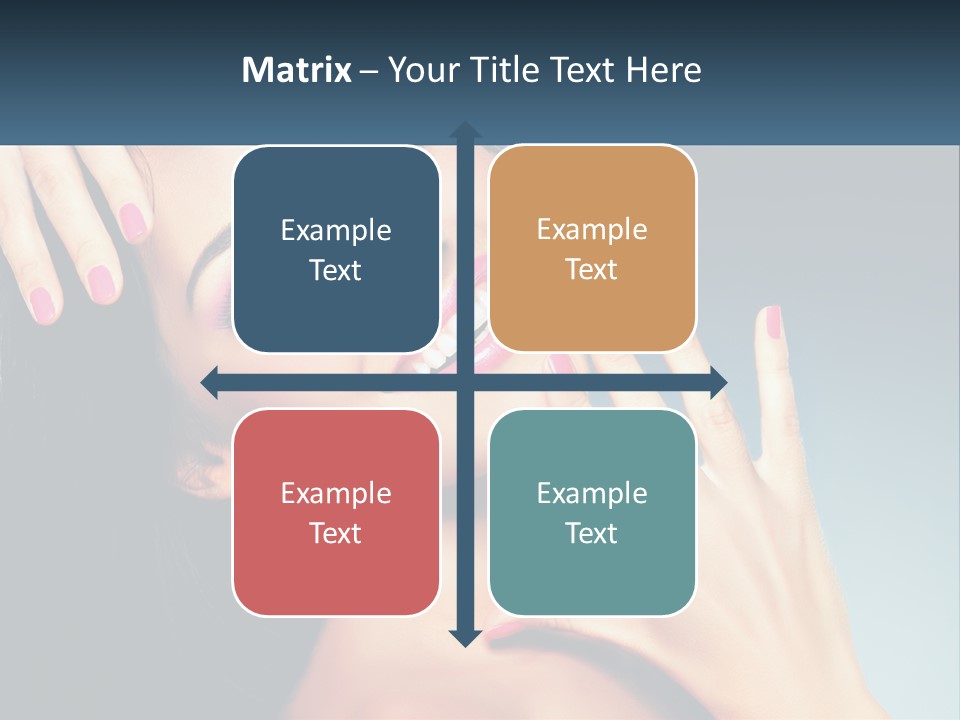 Matrix – Your Title Text Here

Example Text

Example Text

Example Text

Example Text